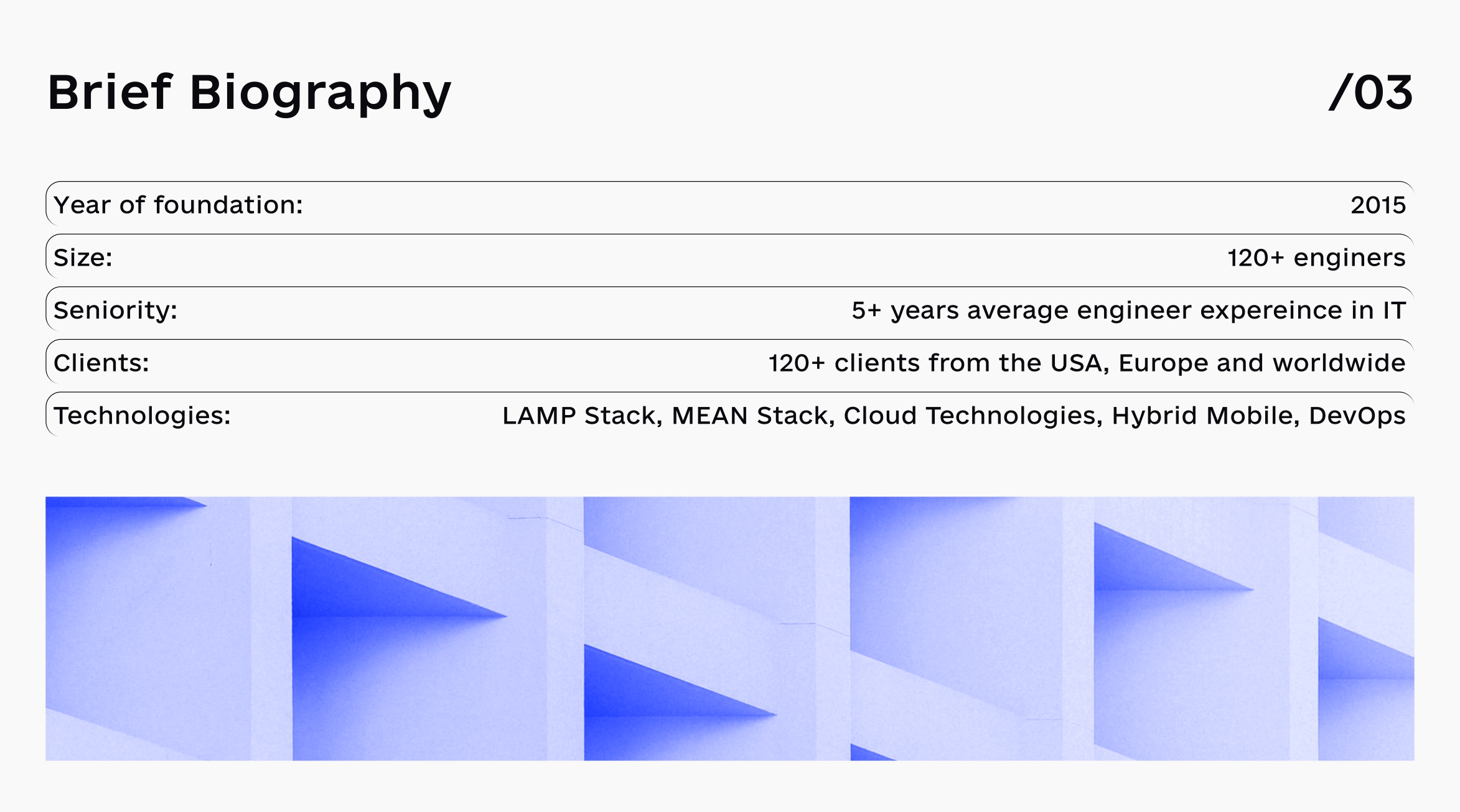 Brief Biography

/03

| Year of foundation: | 2015 |
|---|---|
| Size: | 120+ enginers |
| Seniority: | 5+ years average engineer expereince in IT |
| Clients: | 120+ clients from the USA, Europe and worldwide |
| Technologies: | LAMP Stack, MEAN Stack, Cloud Technologies, Hybrid Mobile, DevOps |